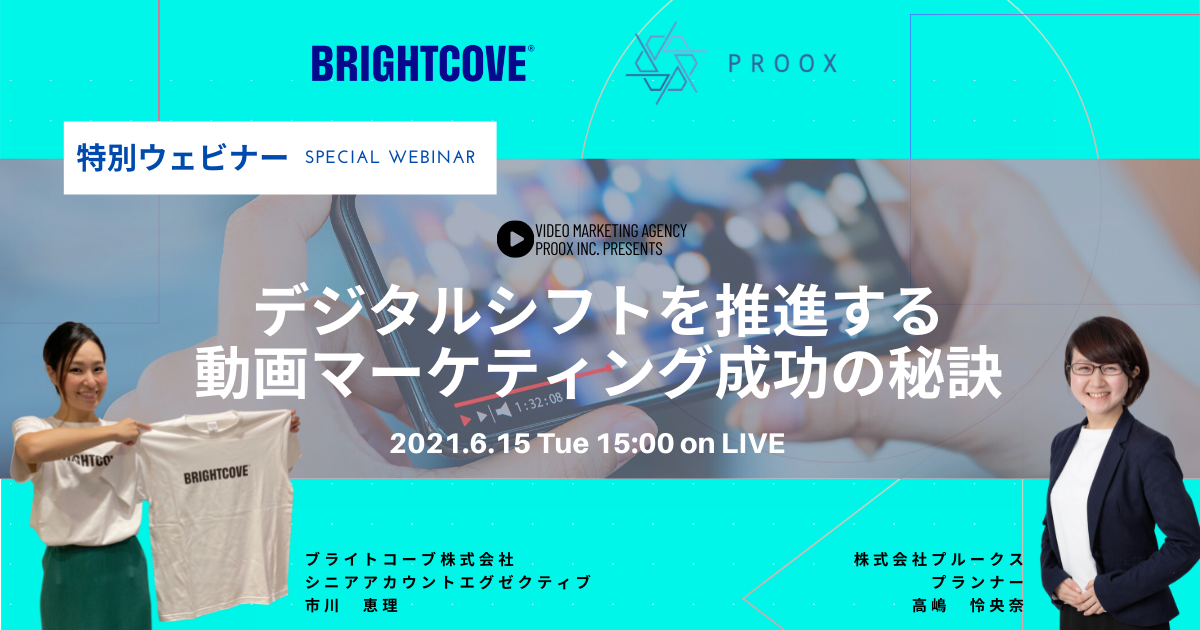 BRIGHTCOVE®

PROOX

特別ウェビナー SPECIAL WEBINAR

VIDEO MARKETING AGENCY
PROOX INC. PRESENTS

デジタルシフトを推進する
動画マーケティング成功の秘訣

1:32:08

2021.6.15 Tue 15:00 on LIVE

BRIGHTCOVE

BRIGHTCOVE

ブライトコーブ株式会社
シニアアカウントエグゼクティブ
市川　恵理

株式会社プルークス
プランナー
高嶋　怜央奈